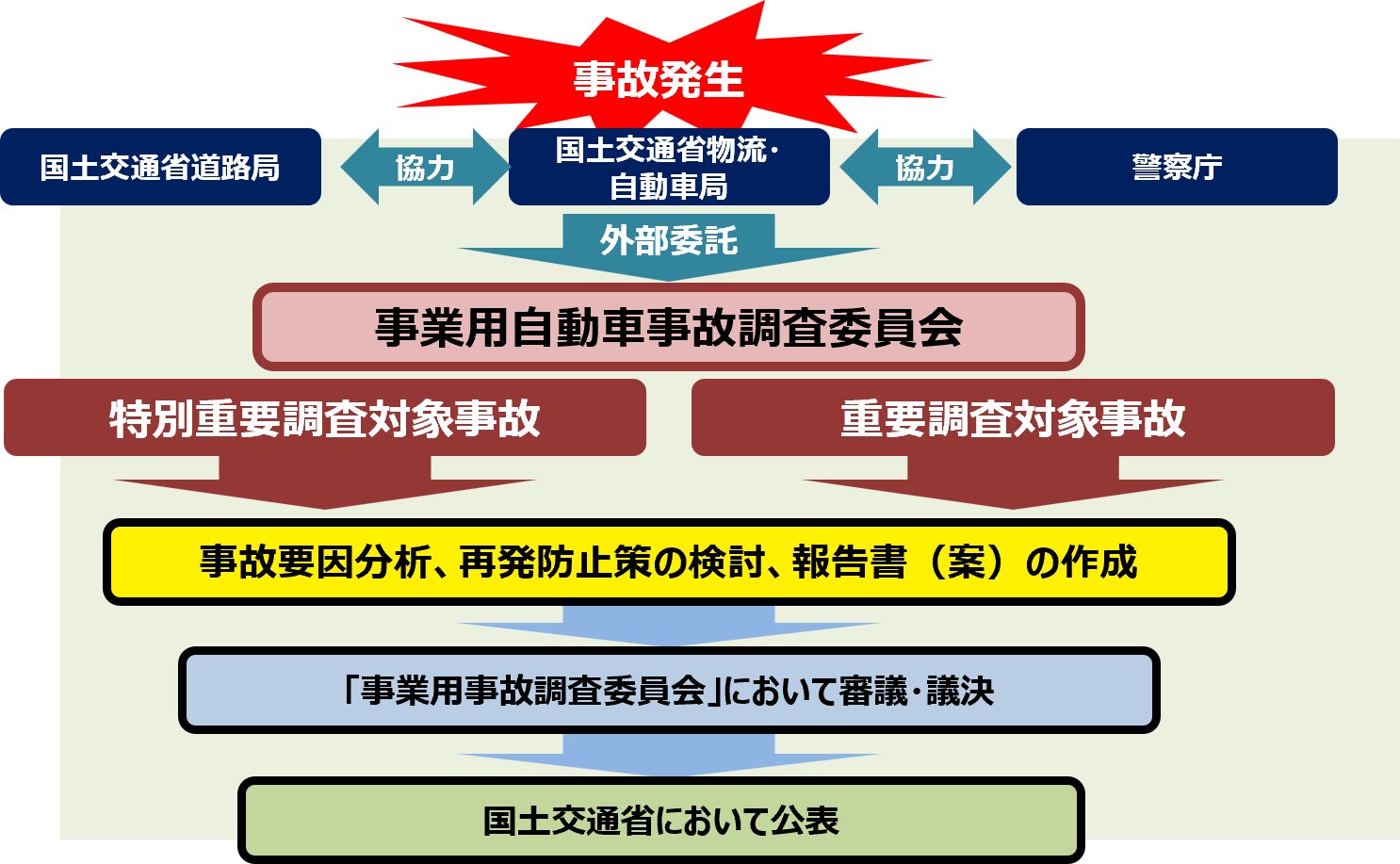 事故発生

国土交通省道路局

協力

国土交通省物流・自動車局

協力

警察庁

外部委託

事業用自動車事故調査委員会

特別重要調査対象事故

重要調査対象事故

事故要因分析、再発防止策の検討、報告書（案）の作成

「事業用事故調査委員会」において審議・議決

国土交通省において公表